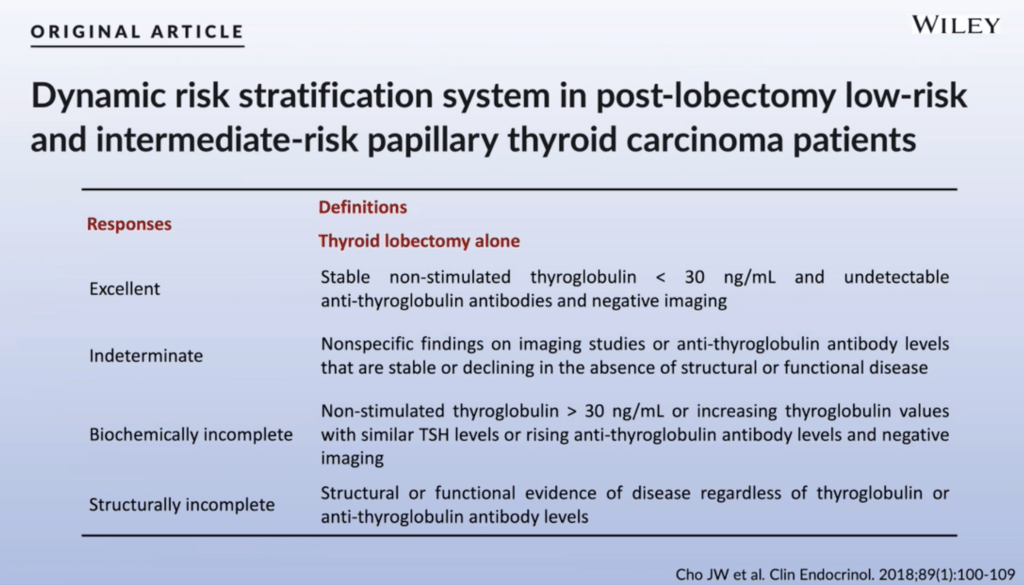 ORIGINAL ARTICLE

WILEY

Dynamic risk stratification system in post-lobectomy low-risk and intermediate-risk papillary thyroid carcinoma patients

| Responses | Definitions<br>Thyroid lobectomy alone |
|---|---|
| Excellent | Stable non-stimulated thyroglobulin < 30 ng/mL and undetectable anti-thyroglobulin antibodies and negative imaging |
| Indeterminate | Nonspecific findings on imaging studies or anti-thyroglobulin antibody levels that are stable or declining in the absence of structural or functional disease |
| Biochemically incomplete | Non-stimulated thyroglobulin > 30 ng/mL or increasing thyroglobulin values with similar TSH levels or rising anti-thyroglobulin antibody levels and negative imaging |
| Structurally incomplete | Structural or functional evidence of disease regardless of thyroglobulin or anti-thyroglobulin antibody levels |

Cho JW et al. Clin Endocrinol. 2018;89(1):100-109